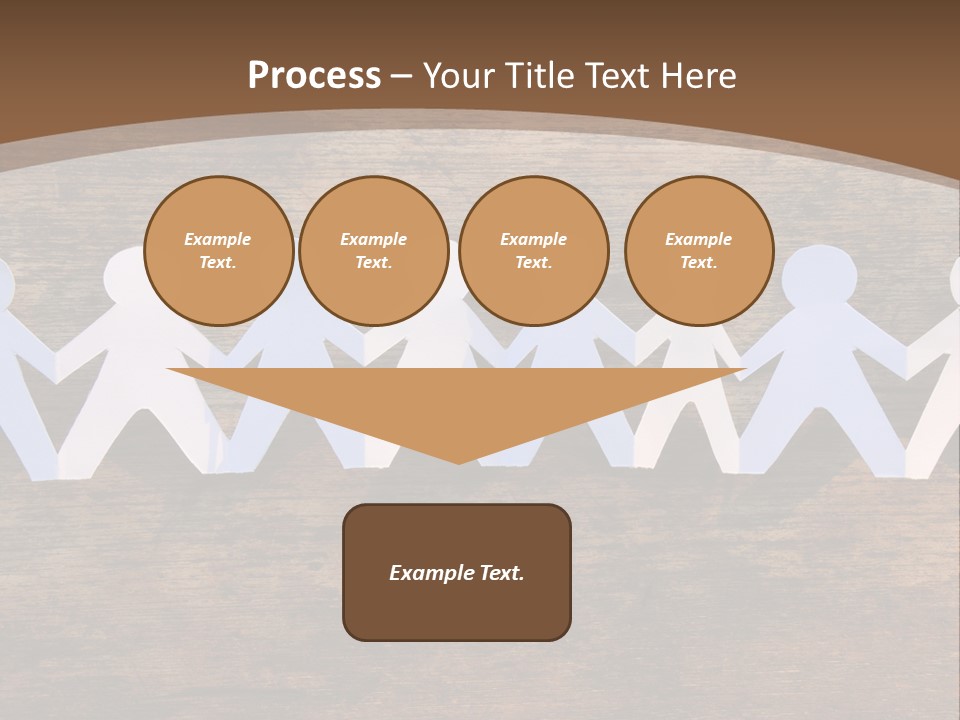 Process – Your Title Text Here

Example Text.

Example Text.

Example Text.

Example Text.

Example Text.